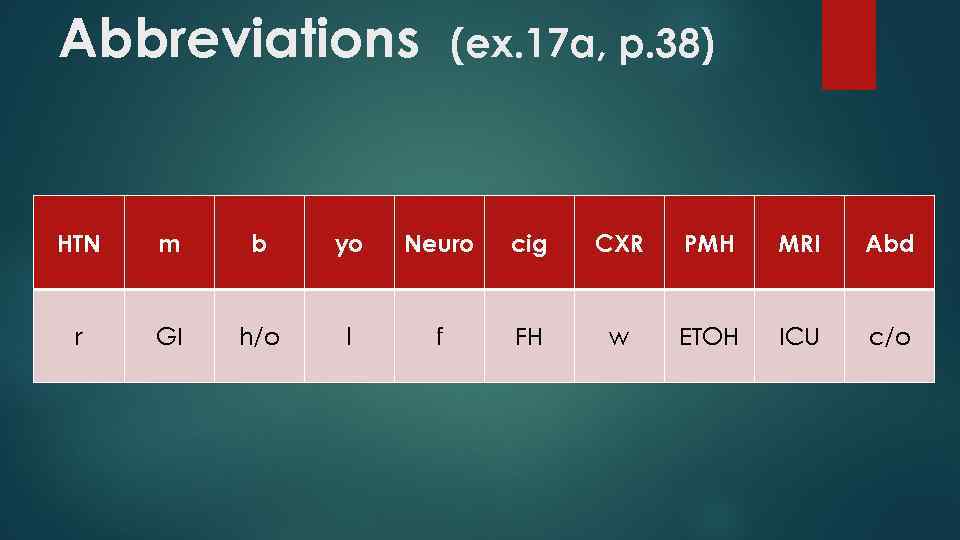 Abbreviations (ex.17a, p.38)

| HTN | m | b | yo | Neuro | cig | CXR | PMH | MRI | Abd |
|---|---|---|---|---|---|---|---|---|---|
| r | GI | h/o | l | f | FH | w | ETOH | ICU | c/o |